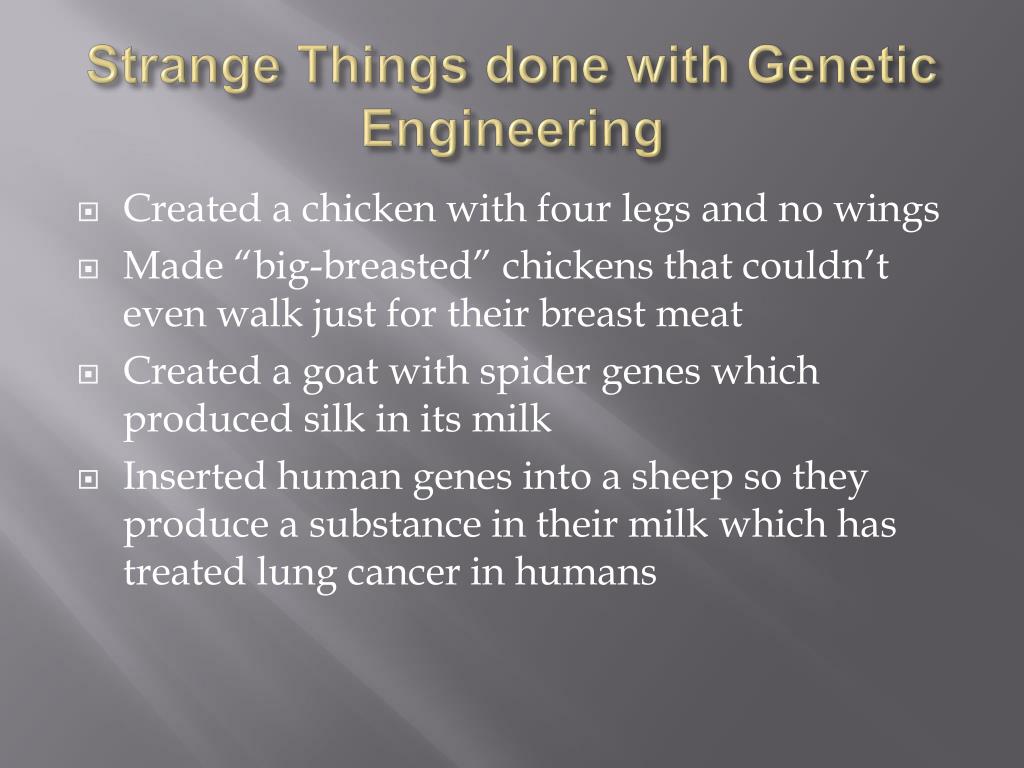 Strange Things done with Genetic Engineering

Created a chicken with four legs and no wings

Made “big-breasted” chickens that couldn’t even walk just for their breast meat

Created a goat with spider genes which produced silk in its milk

Inserted human genes into a sheep so they produce a substance in their milk which has treated lung cancer in humans